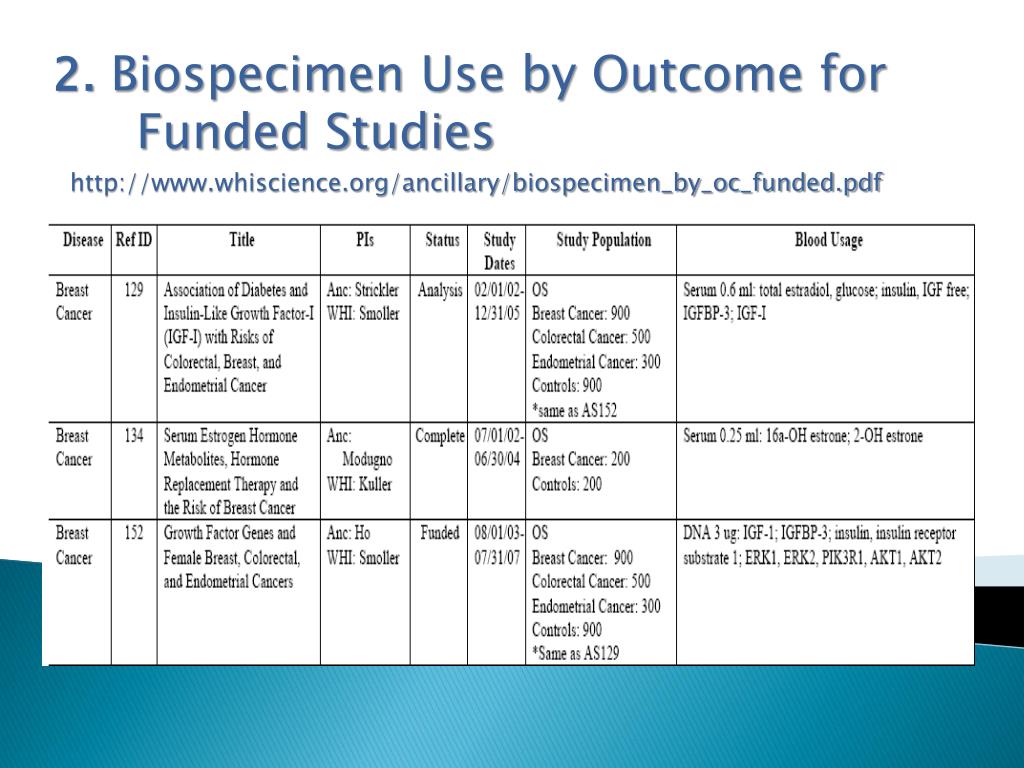 2. Biospecimen Use by Outcome for Funded Studies

http://www.whiscience.org/ancillary/biospecimen_by_oc_funded.pdf

| Disease | Ref ID | Title | PIs | Status | Study Dates | Study Population | Blood Usage |
|---|---|---|---|---|---|---|---|
| Breast Cancer | 129 | Association of Diabetes and Insulin-Like Growth Factor-I (IGF-I) with Risks of Colorectal, Breast, and Endometrial Cancer | Anc: Strickler WHI: Smoller | Analysis | 02/01/02-12/31/05 | OS Breast Cancer: 900 Colorectal Cancer: 500 Endometrial Cancer: 300 Controls: 900 *same as AS152 | Serum 0.6 ml: total estradiol, glucose; insulin, IGF free; IGFBP-3; IGF-I |
| Breast Cancer | 134 | Serum Estrogen Hormone Metabolites, Hormone Replacement Therapy and the Risk of Breast Cancer | Anc: Modugno WHI: Kuller | Complete | 07/01/02-06/30/04 | OS Breast Cancer: 200 Controls: 200 | Serum 0.25 ml: 16a-OH estrone; 2-OH estrone |
| Breast Cancer | 152 | Growth Factor Genes and Female Breast, Colorectal, and Endometrial Cancers | Anc: Ho WHI: Smoller | Funded | 08/01/03-07/31/07 | OS Breast Cancer: 900 Colorectal Cancer: 500 Endometrial Cancer: 300 Controls: 900 *Same as AS129 | DNA 3 ug: IGF-1; IGFBP-3; insulin, insulin receptor substrate 1; ERK1, ERK2, PIK3R1, AKT1, AKT2 |